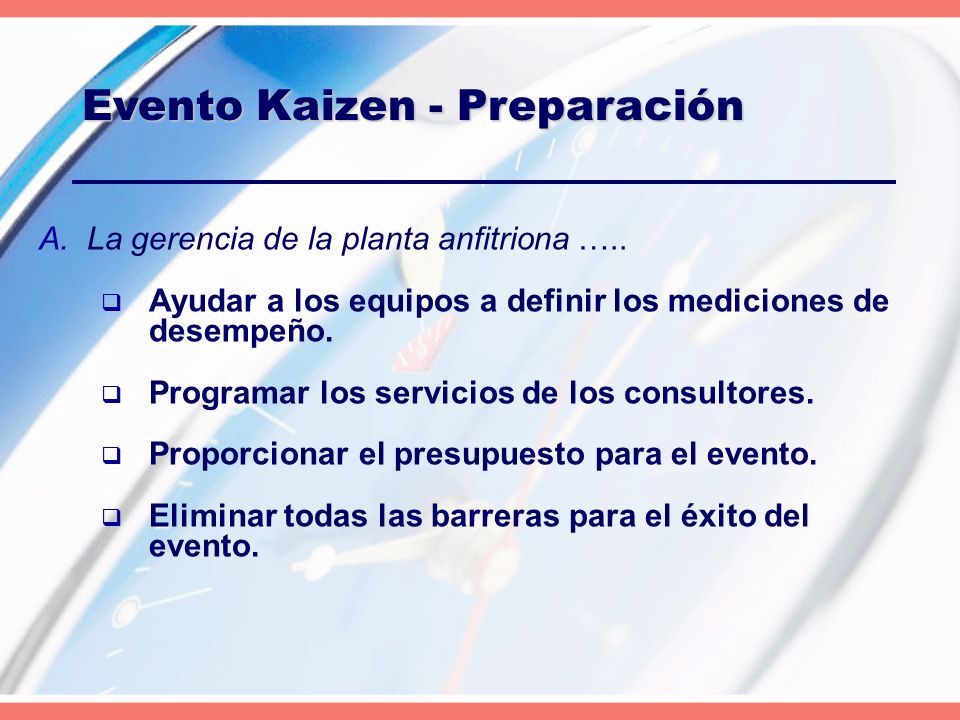 Evento Kaizen - Preparación

A. La gerencia de la planta anfitriona …..

❑ Ayudar a los equipos a definir los mediciones de desempeño.

❑ Programar los servicios de los consultores.

❑ Proporcionar el presupuesto para el evento.

❑ Eliminar todas las barreras para el éxito del evento.